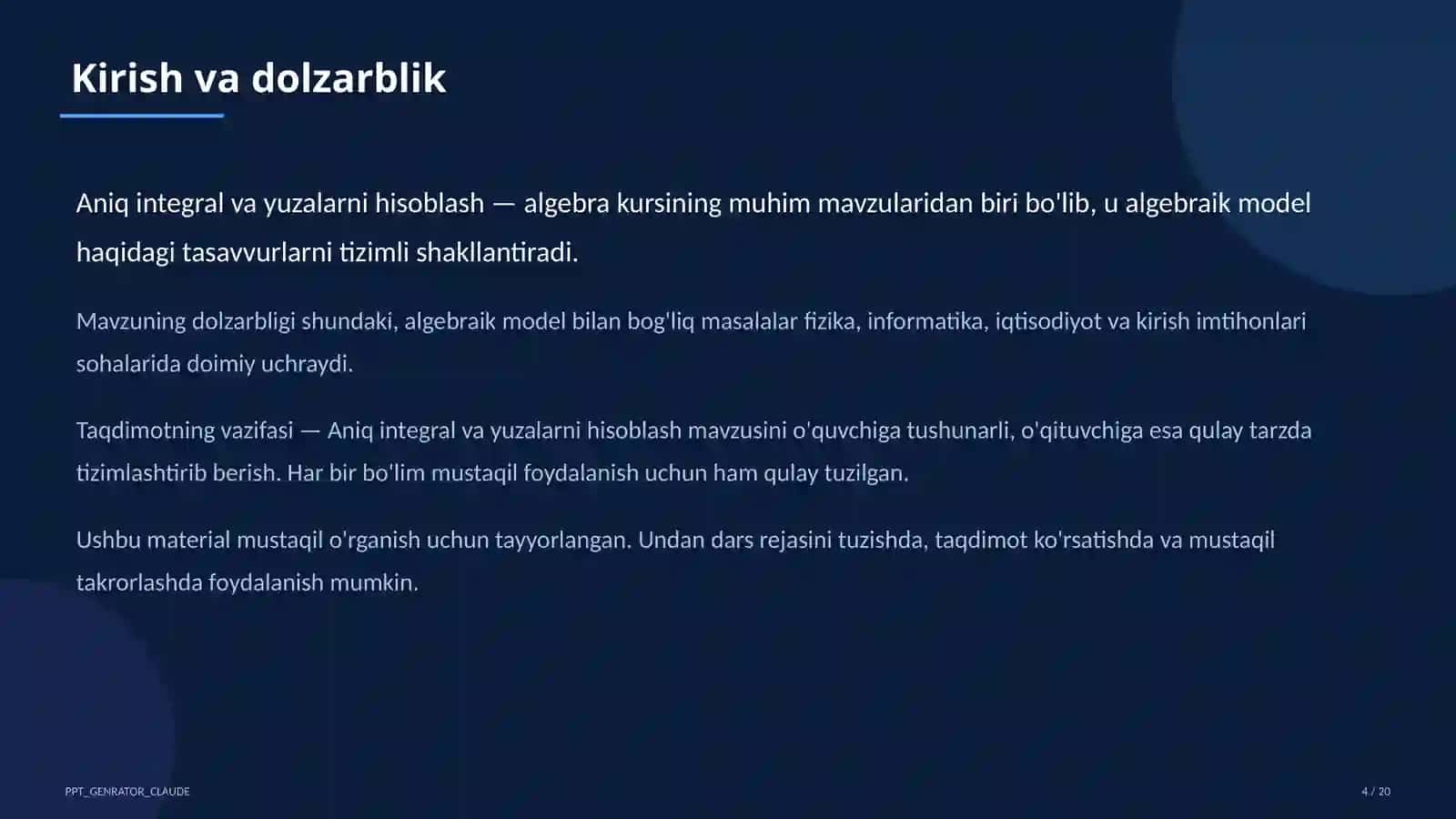 Kirish va dolzarblik

Aniq integral va yuzalarni hisoblash — algebra kursining muhim mavzularidan biri bo'lib, u algebraik model haqidagi tasavvurlarni tizimli shakllantiradi.

Mavzuning dolzarbligi shundaki, algebraik model bilan bog'liq masalalar fizika, informatika, iqtisodiyot va kirish imtihonlari sohalarida doimiy uchraydi.

Taqdimotning vazifasi — Aniq integral va yuzalarni hisoblash mavzusini o'quvchiga tushunarli, o'qituvchiga esa qulay tarzda tizimlashtirib berish. Har bir bo'lim mustaqil foydalanish uchun ham qulay tuzilgan.

Ushbu material mustaqil o'rganish uchun tayyorlangan. Undan dars rejasini tuzishda, taqdimot ko'rsatishda va mustaqil takrorlashda foydalanish mumkin.

PPT_GENRATOR_CLAUDE

4 / 20